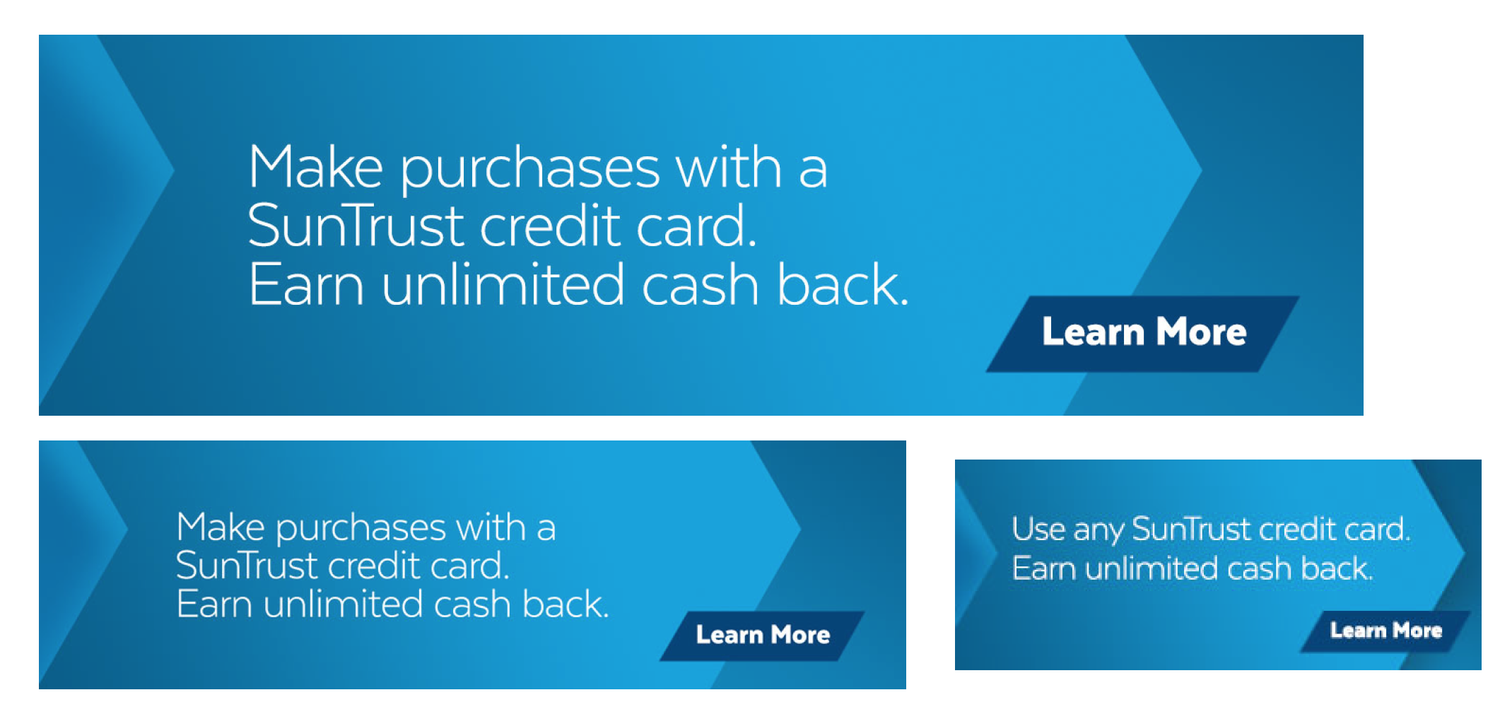 Make purchases with a SunTrust credit card. Earn unlimited cash back.

Learn More

Make purchases with a SunTrust credit card. Earn unlimited cash back.

Learn More

Use any SunTrust credit card. Earn unlimited cash back.

Learn More